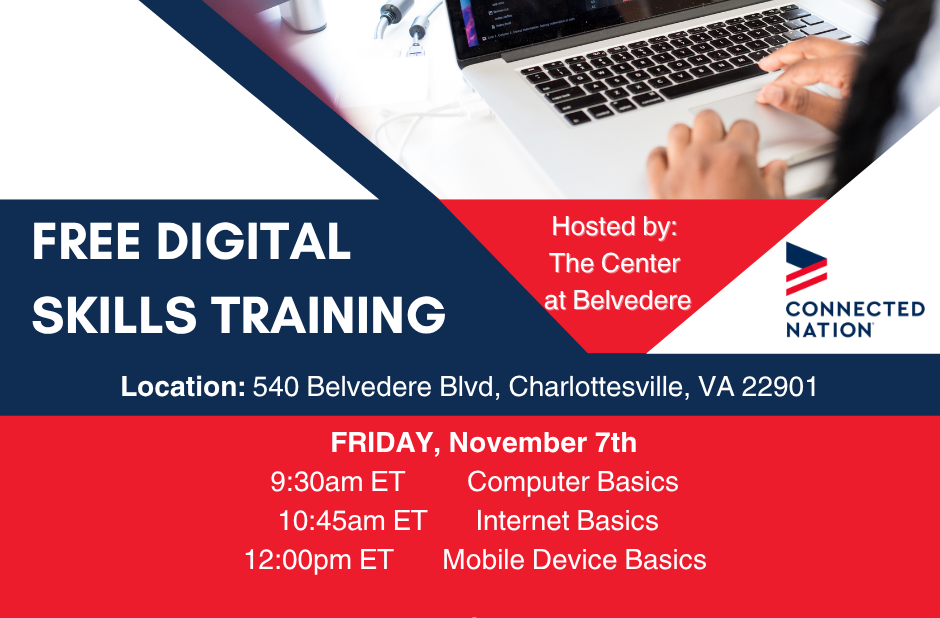 FREE DIGITAL SKILLS TRAINING

Hosted by:
The Center
at Belvedere

CONNECTED NATION

Location: 540 Belvedere Blvd, Charlottesville, VA 22901

FRIDAY, November 7th

9:30am ET Computer Basics
10:45am ET Internet Basics
12:00pm ET Mobile Device Basics